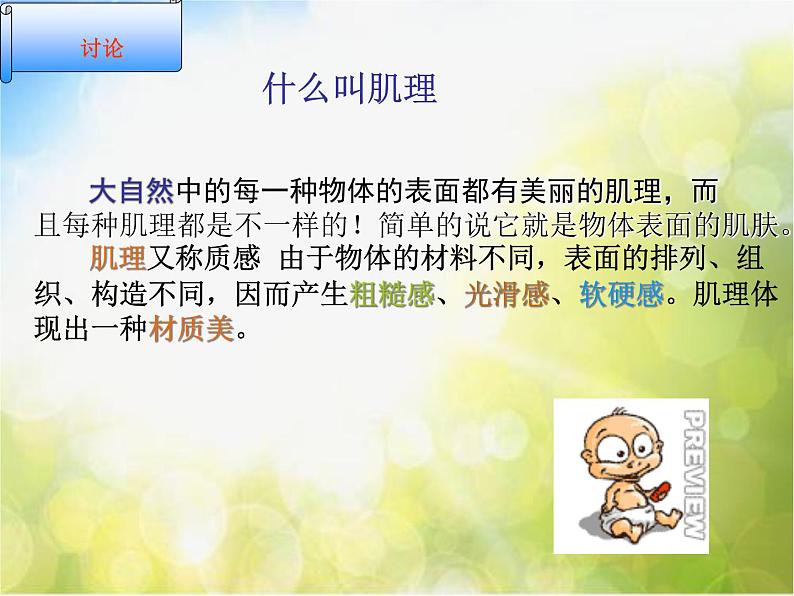 讨论

什么叫肌理

大自然中的每一种物体的表面都有美丽的肌理，而且每种肌理都是不一样的！简单的说它就是物体表面的肌肤。

肌理又称质感 由于物体的材料不同，表面的排列、组织、构造不同，因而产生粗糙感、光滑感、软硬感。肌理体现出一种材质美。

PREVIEW